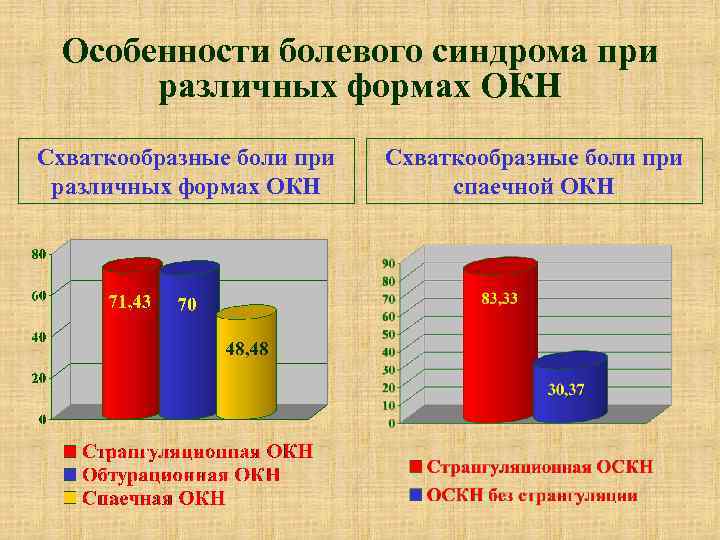 Особенности болевого синдрома при различных формах ОКН

Схваткообразные боли при различных формах ОКН

80
60
40
20
0

71,43
70
48,48

Странгуляционная ОКН
Обтурационная ОКН
Спаечная ОКН

Схваткообразные боли при спаечной ОКН

90
80
70
60
50
40
30
20
10
0

83,33
30,37

Странгуляционная ОСКН
ОСКН без странгуляции